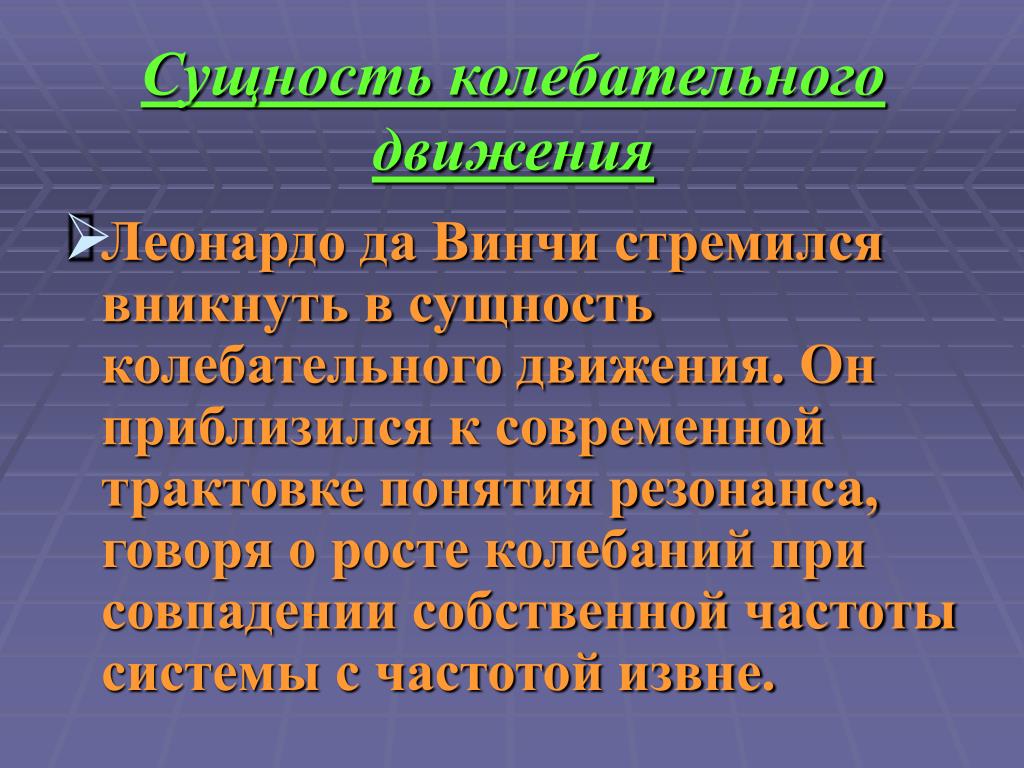 Сущность колебательного движения

Леонардо да Винчи стремился вникнуть в сущность колебательного движения. Он приблизился к современной трактовке понятия резонанса, говоря о росте колебаний при совпадении собственной частоты системы с частотой извне.